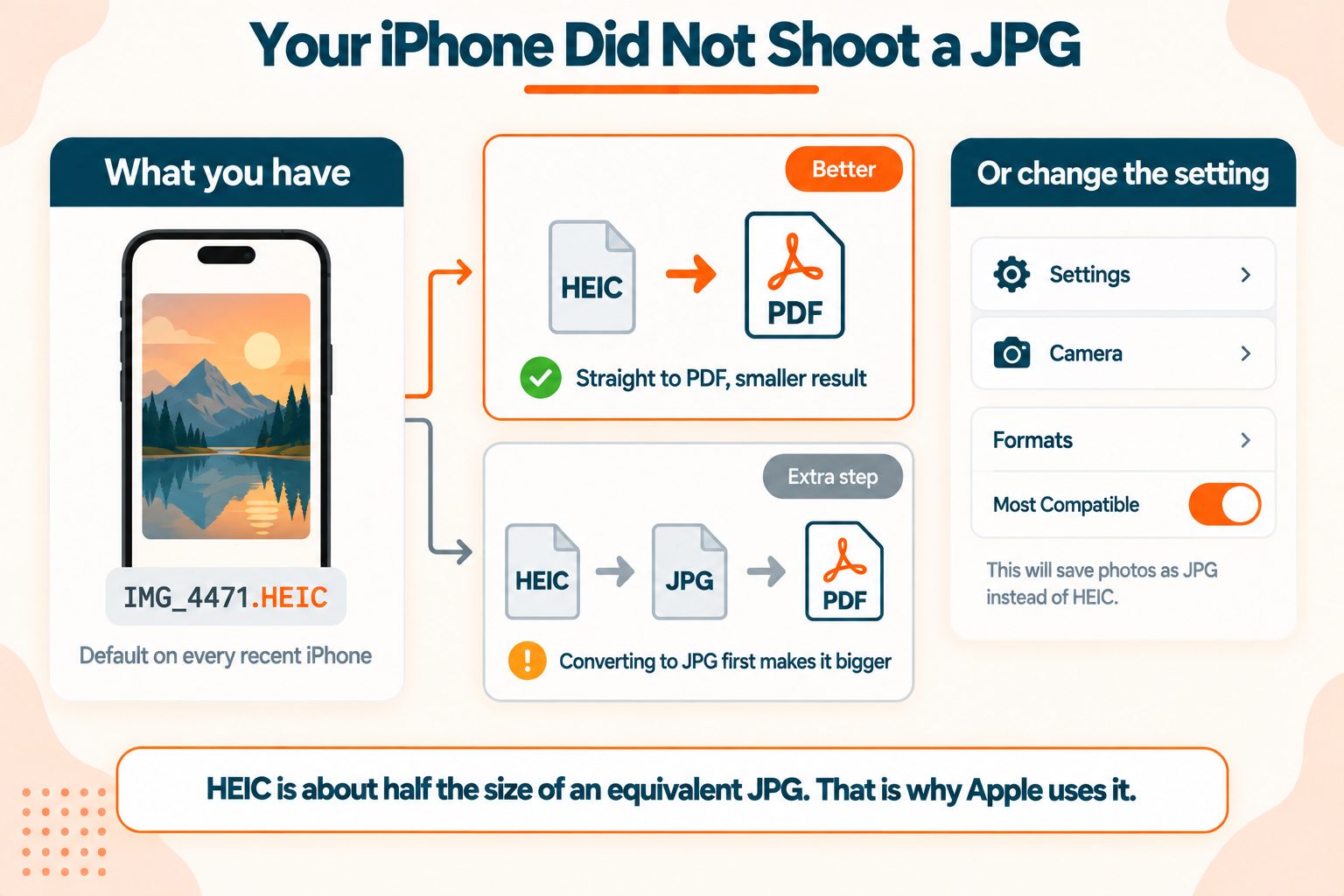 Your iPhone Did Not Shoot a JPG

What you have

IMG_4471.HEIC

Default on every recent iPhone

Better

HEIC

PDF

Straight to PDF, smaller result

Extra step

HEIC

JPG

PDF

Converting to JPG first makes it bigger

Or change the setting

Settings

Camera

Formats

Most Compatible

This will save photos as JPG instead of HEIC.

HEIC is about half the size of an equivalent JPG. That is why Apple uses it.